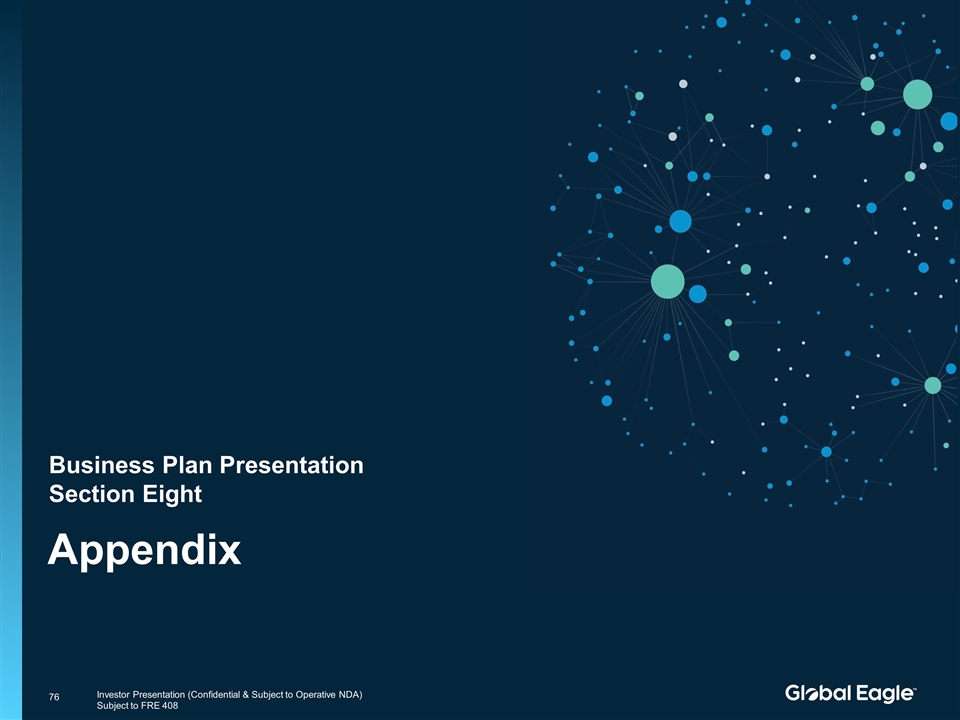 Business Plan Presentation
Section Eight

Appendix

76

Investor Presentation (Confidential & Subject to Operative NDA)
Subject to FRE 408

Global Eagle™